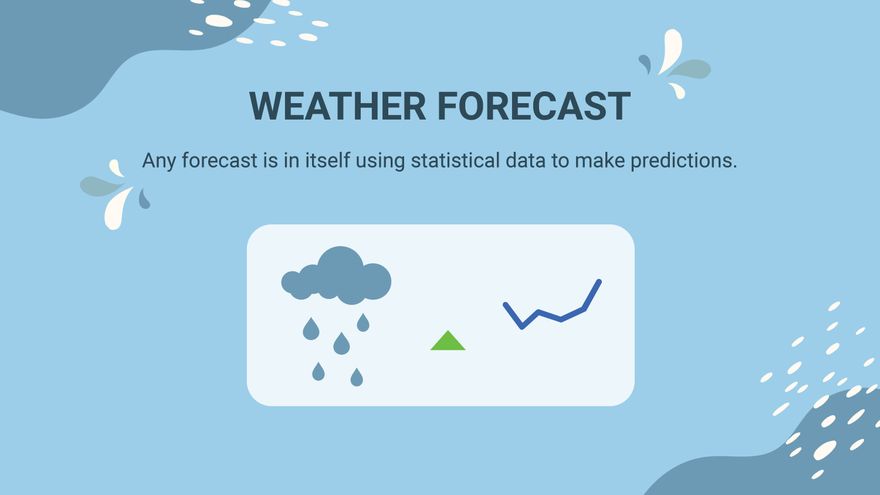 WEATHER FORECAST

Any forecast is in itself using statistical data to make predictions.